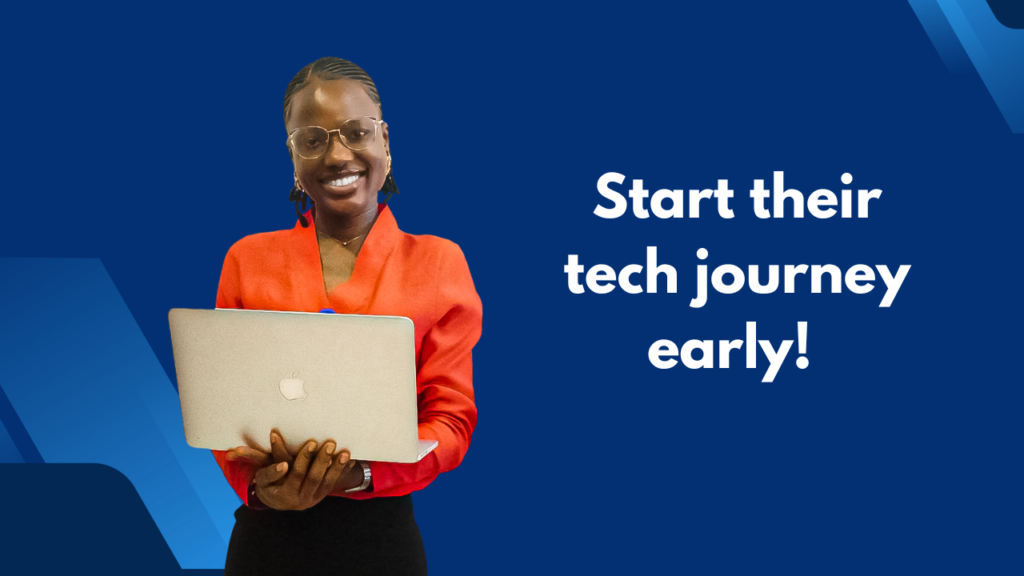 Start their
tech journey
early!